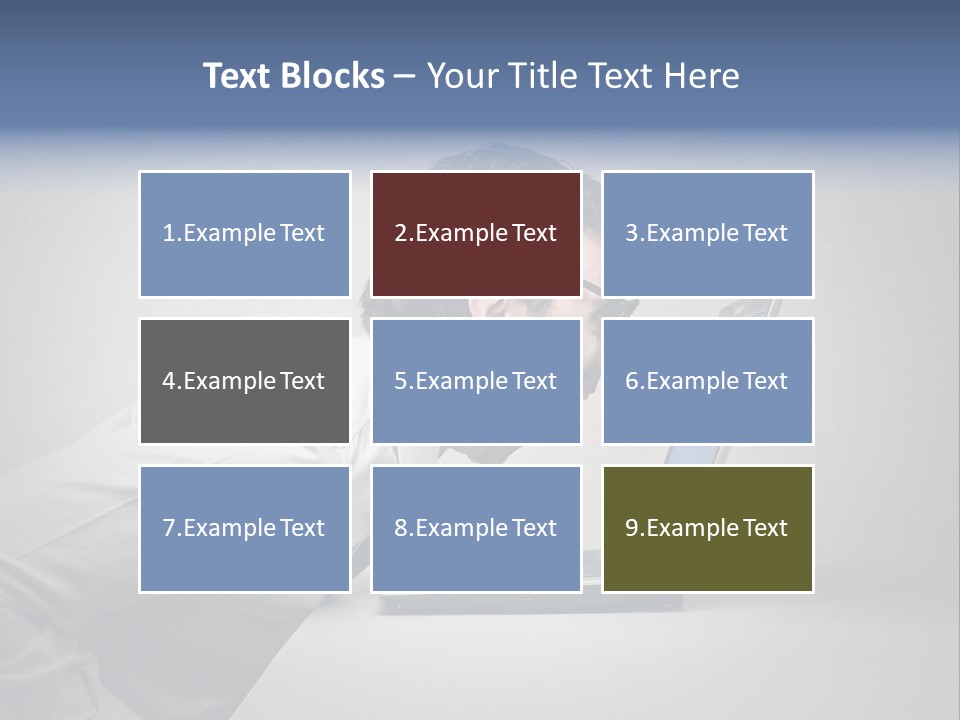 Text Blocks – Your Title Text Here

1.Example Text

2.Example Text

3.Example Text

4.Example Text

5.Example Text

6.Example Text

7.Example Text

8.Example Text

9.Example Text